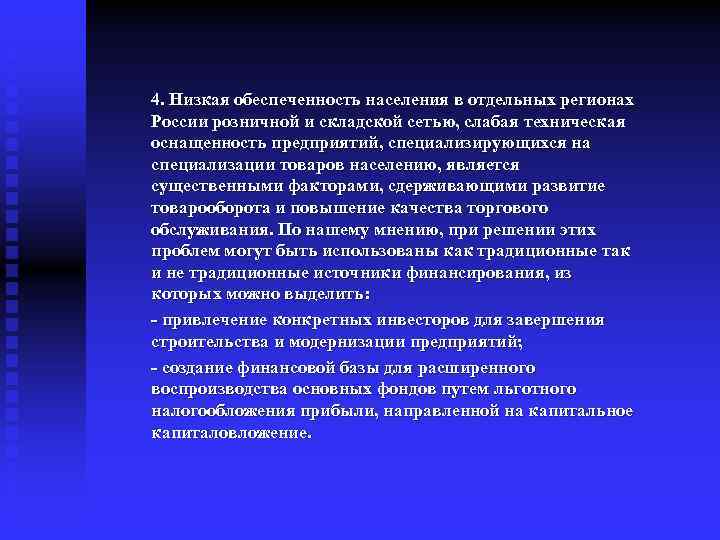 4. Низкая обеспеченность населения в отдельных регионах России розничной и складской сетью, слабая техническая оснащенность предприятий, специализирующихся на специализации товаров населению, является существенными факторами, сдерживающими развитие товарооборота и повышение качества торгового обслуживания. По нашему мнению, при решении этих проблем могут быть использованы как традиционные так и не традиционные источники финансирования, из которых можно выделить:

- привлечение конкретных инвесторов для завершения строительства и модернизации предприятий;

- создание финансовой базы для расширенного воспроизводства основных фондов путем льготного налогообложения прибыли, направленной на капитальное капиталовложение.